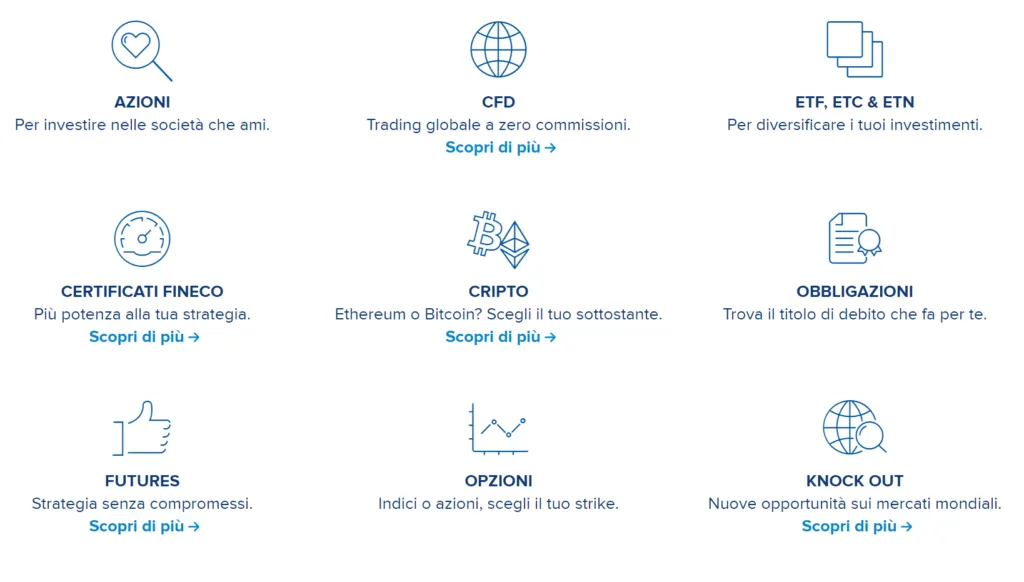 AZIONI
Per investire nelle società che ami.

CFD
Trading globale a zero commissioni.
Scopri di più →

ETF, ETC & ETN
Per diversificare i tuoi investimenti.

CERTIFICATI FINECO
Più potenza alla tua strategia.
Scopri di più →

CRIPTO
Ethereum o Bitcoin? Scegli il tuo sottostante.
Scopri di più →

OBBLIGAZIONI
Trova il titolo di debito che fa per te.

FUTURES
Strategia senza compromessi.
Scopri di più →

OPZIONI
Indici o azioni, scegli il tuo strike.

KNOCK OUT
Nuove opportunità sui mercati mondiali.
Scopri di più →